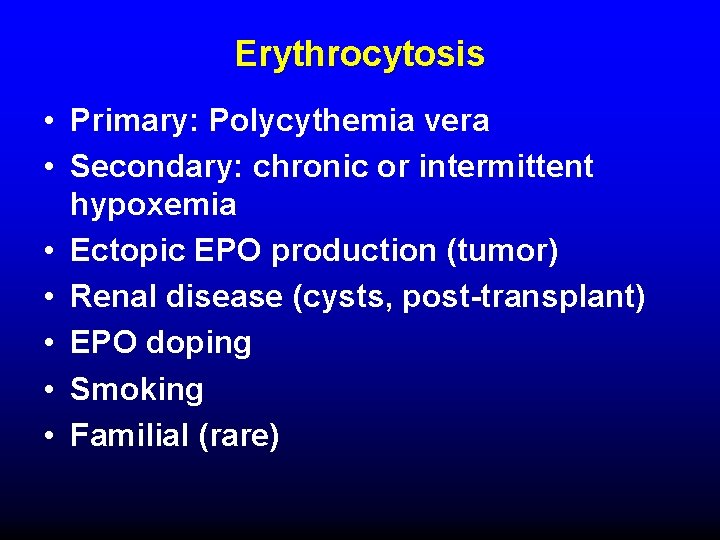 Erythrocytosis

• Primary: Polycythemia vera
• Secondary: chronic or intermittent hypoxemia
• Ectopic EPO production (tumor)
• Renal disease (cysts, post-transplant)
• EPO doping
• Smoking
• Familial (rare)